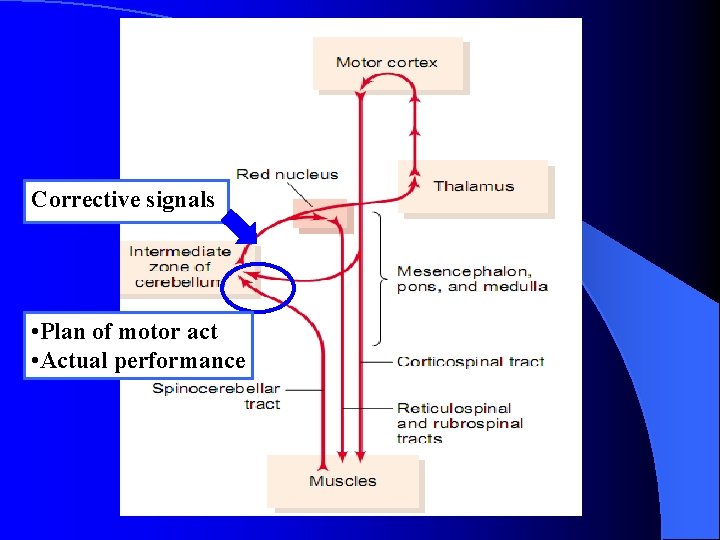 Motor cortex

Red nucleus

Thalamus

Corrective signals

Intermediate zone of cerebellum

Mesencephalon, pons, and medulla

•Plan of motor act
•Actual performance

Corticospinal tract

Spinocerebellar tract

Reticulospinal and rubrospinal tracts

Muscles